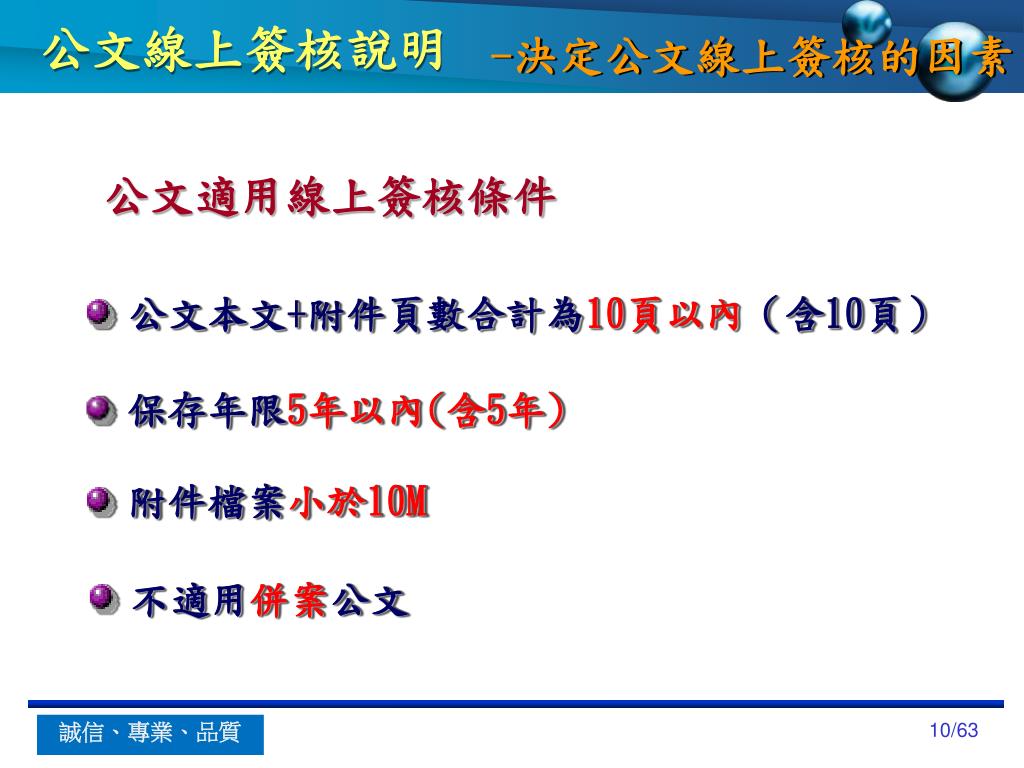 公文線上簽核說明 -決定公文線上簽核的因素

公文適用線上簽核條件

公文本文+附件頁數合計為10頁以內（含10頁）

保存年限5年以內(含5年)

附件檔案小於10M

不適用併案公文

誠信、專業、品質

10/63